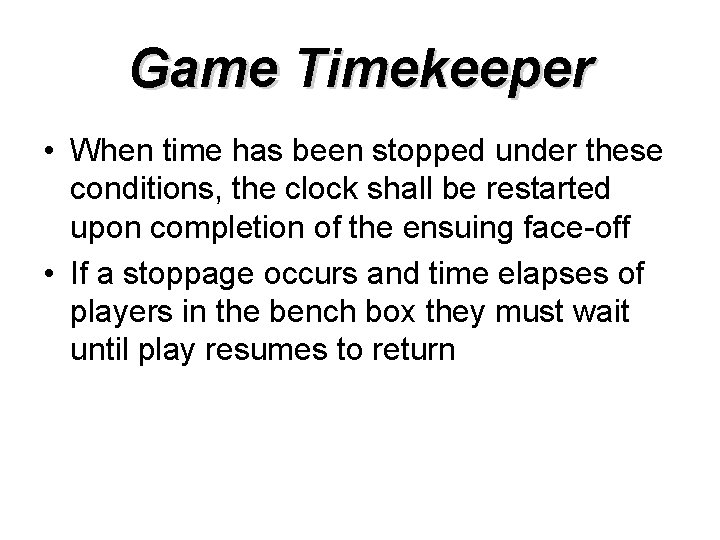 Game Timekeeper

• When time has been stopped under these conditions, the clock shall be restarted upon completion of the ensuing face-off

• If a stoppage occurs and time elapses of players in the bench box they must wait until play resumes to return